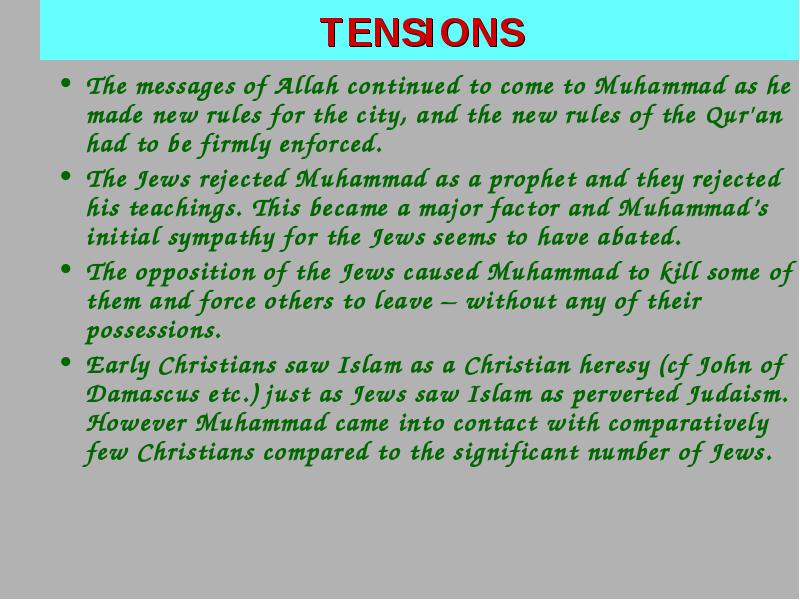 TENSIONS

• The messages of Allah continued to come to Muhammad as he made new rules for the city, and the new rules of the Qur'an had to be firmly enforced.

• The Jews rejected Muhammad as a prophet and they rejected his teachings. This became a major factor and Muhammad's initial sympathy for the Jews seems to have abated.

• The opposition of the Jews caused Muhammad to kill some of them and force others to leave – without any of their possessions.

• Early Christians saw Islam as a Christian heresy (cf John of Damascus etc.) just as Jews saw Islam as perverted Judaism. However Muhammad came into contact with comparatively few Christians compared to the significant number of Jews.